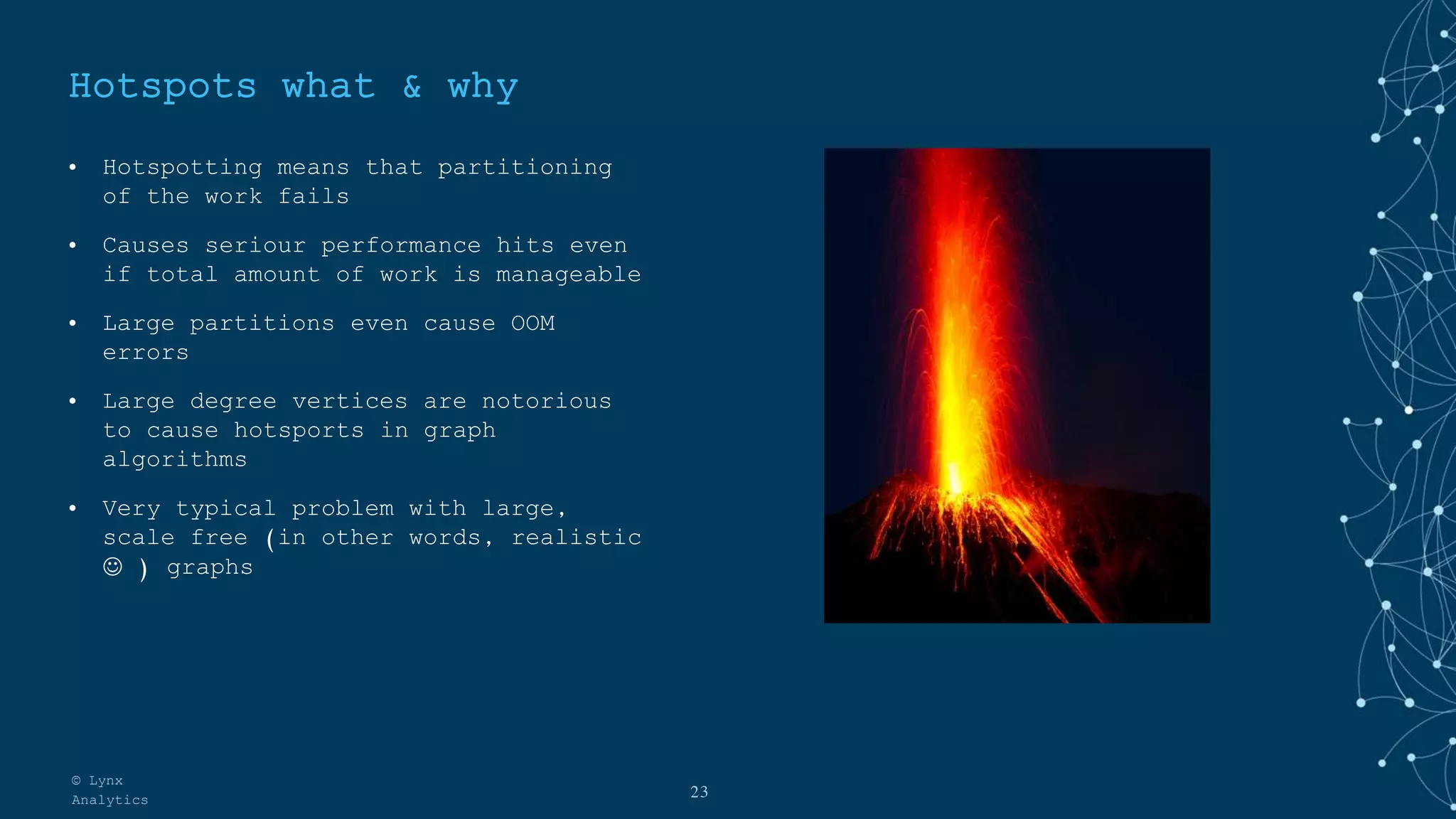 Hotspots what & why

• Hotspotting means that partitioning of the work fails

• Causes seriour performance hits even if total amount of work is manageable

• Large partitions even cause OOM errors

• Large degree vertices are notorious to cause hotsports in graph algorithms

• Very typical problem with large, scale free (in other words, realistic ☺ ) graphs

© Lynx Analytics

23